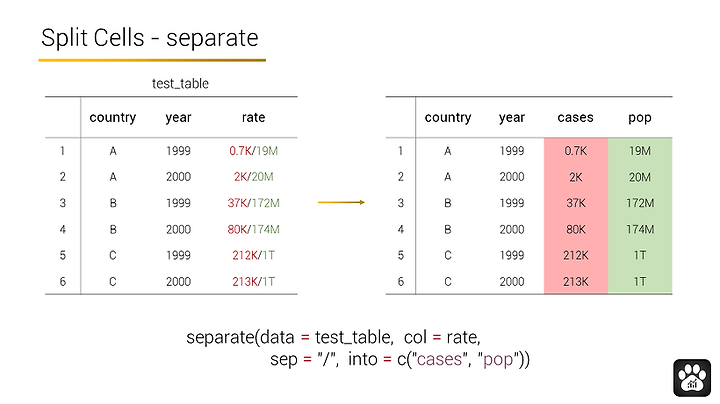 Split Cells - separate

test_table

| | country | year | rate |
|---|---|---|---|
| 1 | A | 1999 | 0.7K/19M |
| 2 | A | 2000 | 2K/20M |
| 3 | B | 1999 | 37K/172M |
| 4 | B | 2000 | 80K/174M |
| 5 | C | 1999 | 212K/1T |
| 6 | C | 2000 | 213K/1T |

| | country | year | cases | pop |
|---|---|---|---|---|
| 1 | A | 1999 | 0.7K | 19M |
| 2 | A | 2000 | 2K | 20M |
| 3 | B | 1999 | 37K | 172M |
| 4 | B | 2000 | 80K | 174M |
| 5 | C | 1999 | 212K | 1T |
| 6 | C | 2000 | 213K | 1T |

separate(data = test_table, col = rate,
sep = "/", into = c("cases", "pop"))